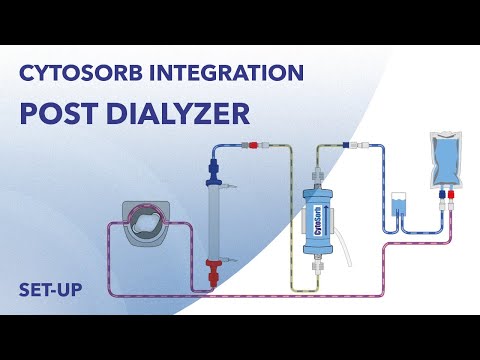 CYTOSORB INTEGRATION

POST DIALYZER

CytoSorb

SET-UP